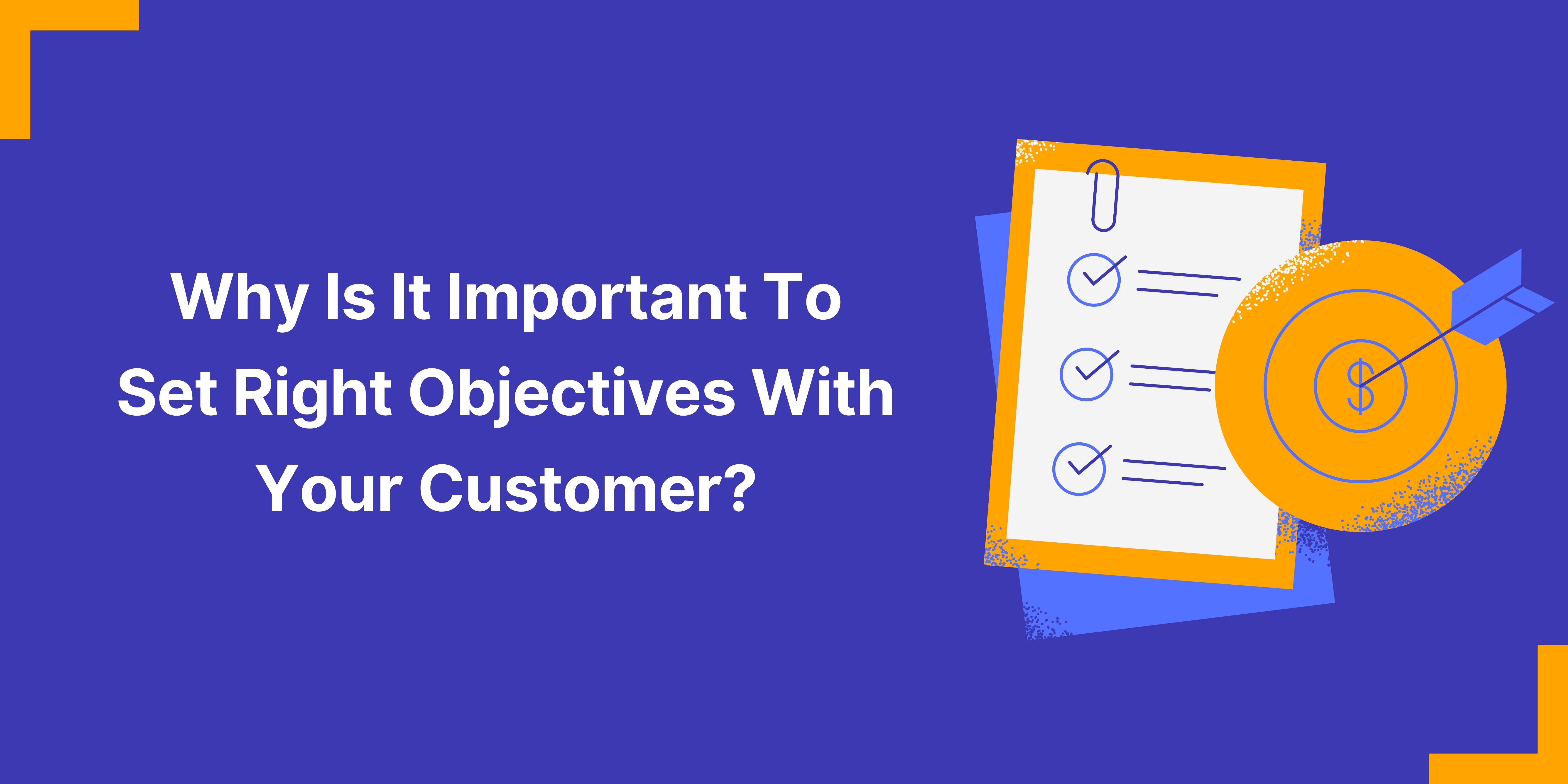 Why Is It Important To Set Right Objectives With Your Customer?

$